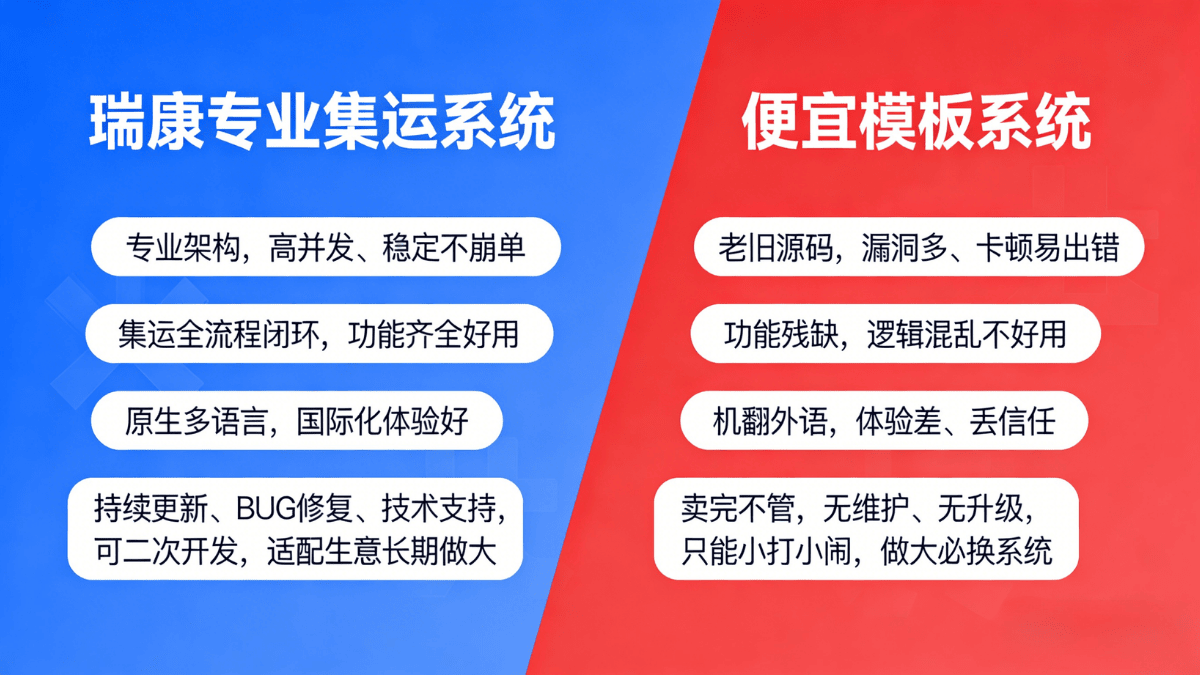 瑞康专业集运系统

专业架构，高并发、稳定不崩单

集运全流程闭环，功能齐全好用

原生多语言，国际化体验好

持续更新、BUG修复、技术支持，可二次开发，适配生意长期做大

便宜模板系统

老旧源码，漏洞多、卡顿易出错

功能残缺，逻辑混乱不好用

机翻外语，体验差、丢信任

卖完不管，无维护、无升级，只能小打小闹，做大必换系统